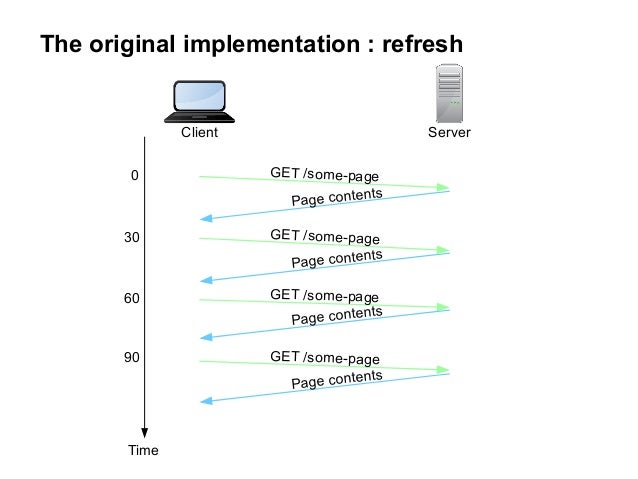 The original implementation : refresh

Client

Server

0

GET /some-page

Page contents

30

GET /some-page

Page contents

60

GET /some-page

Page contents

90

GET /some-page

Page contents

Time